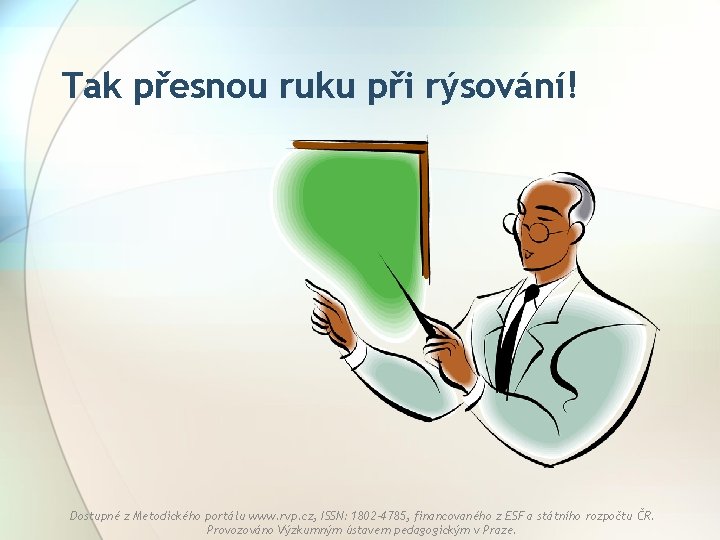 Tak přesnou ruku při rýsování!

Dostupné z Metodického portálu www.rvp.cz, ISSN: 1802-4785, financovaného z ESF a státního rozpočtu ČR. Provozováno Výzkumným ústavem pedagogickým v Praze.